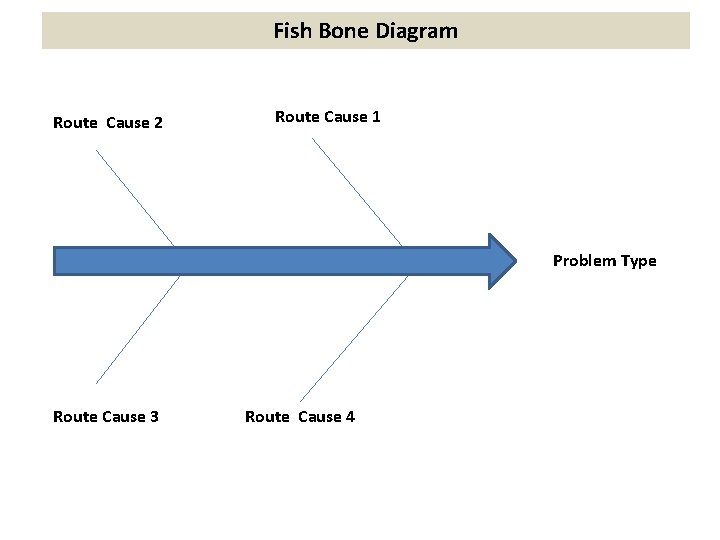 Fish Bone Diagram

Route Cause 2

Route Cause 1

Problem Type

Route Cause 3

Route Cause 4